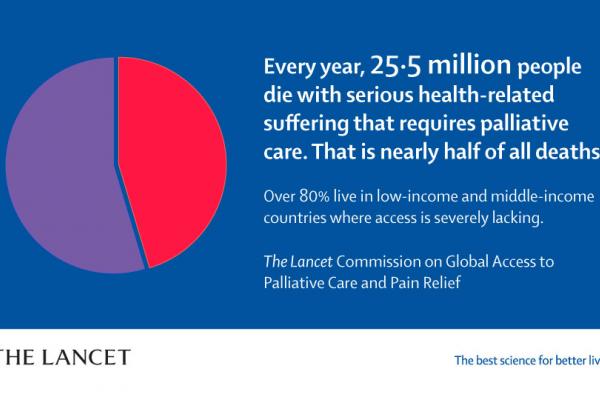 Every year, 25·5 million people die with serious health-related suffering that requires palliative care. That is nearly half of all deaths

Over 80% live in low-income and middle-income countries where access is severely lacking.

The Lancet Commission on Global Access to Palliative Care and Pain Relief

THE LANCET

The best science for better liv